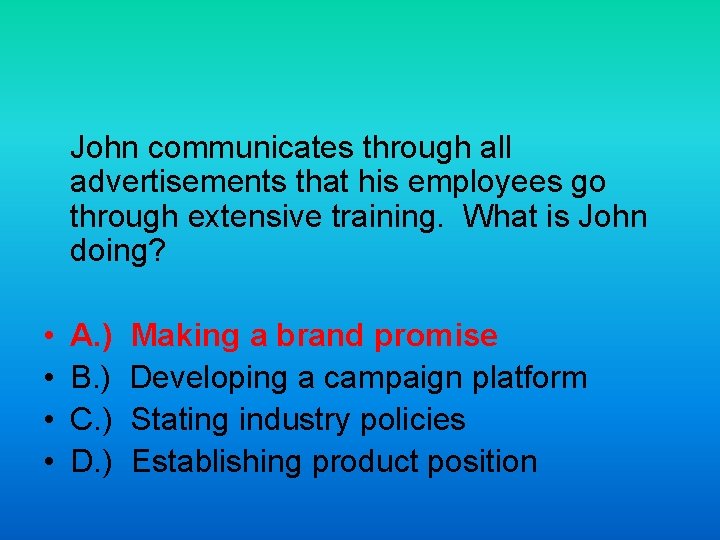 John communicates through all advertisements that his employees go through extensive training.  What is John doing?

• A.)  Making a brand promise
• B.)  Developing a campaign platform
• C.)  Stating industry policies
• D.)  Establishing product position